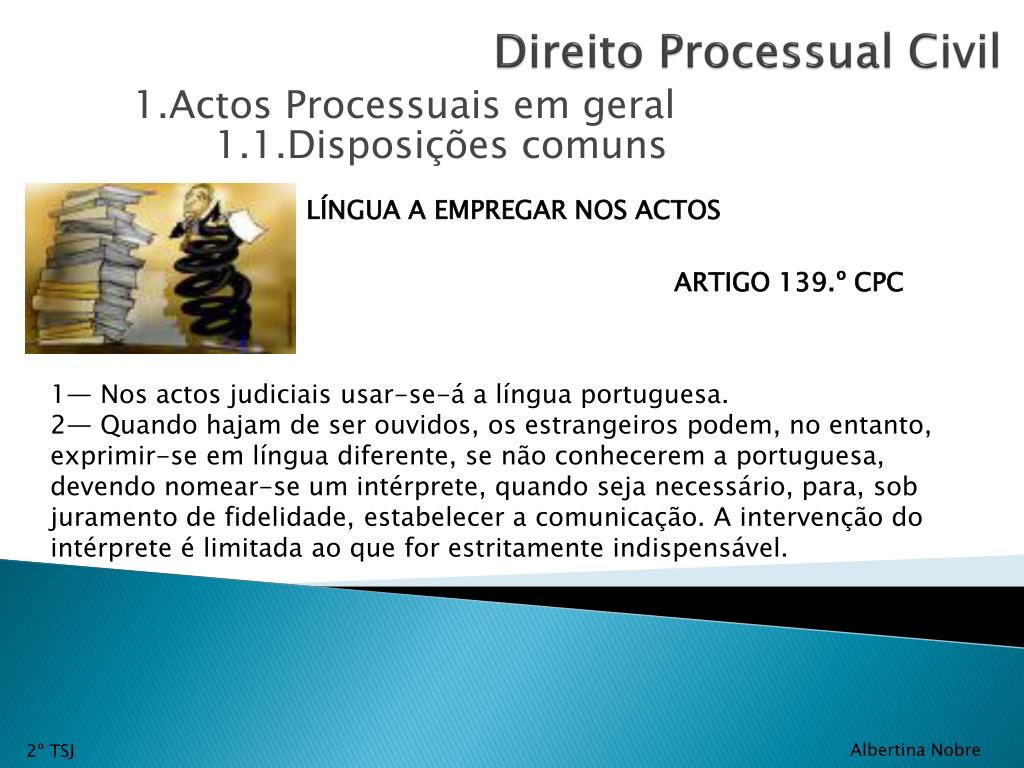 Direito Processual Civil

1.Actos Processuais em geral
1.1.Disposições comuns

LÍNGUA A EMPREGAR NOS ACTOS

ARTIGO 139.º CPC

1— Nos actos judiciais usar-se-á a língua portuguesa.
2— Quando hajam de ser ouvidos, os estrangeiros podem, no entanto, exprimir-se em língua diferente, se não conhecerem a portuguesa, devendo nomear-se um intérprete, quando seja necessário, para, sob juramento de fidelidade, estabelecer a comunicação. A intervenção do intérprete é limitada ao que for estritamente indispensável.

2º TSJ

Albertina Nobre